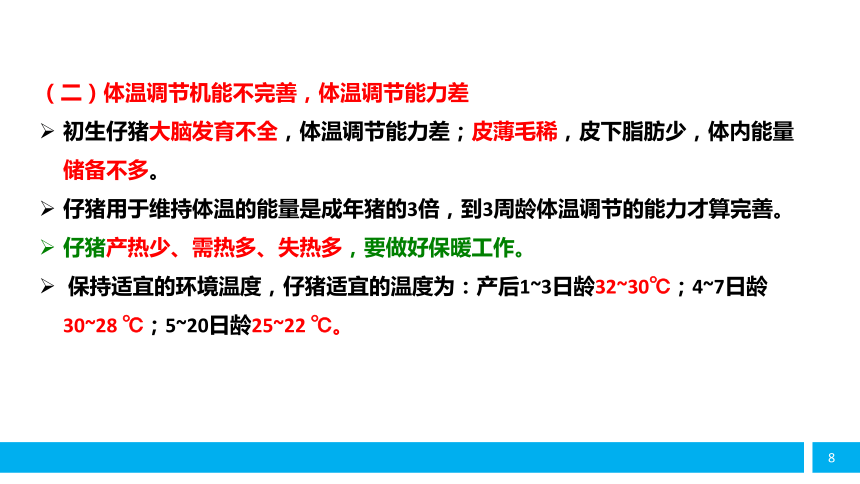 （二）体温调节机能不完善，体温调节能力差

➢ 初生仔猪大脑发育不全，体温调节能力差；皮薄毛稀，皮下脂肪少，体内能量储备不多。

➢ 仔猪用于维持体温的能量是成年猪的3倍，到3周龄体温调节的能力才算完善。

➢ 仔猪产热少、需热多、失热多，要做好保暖工作。

➢ 保持适宜的环境温度，仔猪适宜的温度为：产后1~3日龄32~30℃；4~7日龄30~28 ℃；5~20日龄25~22 ℃。

8